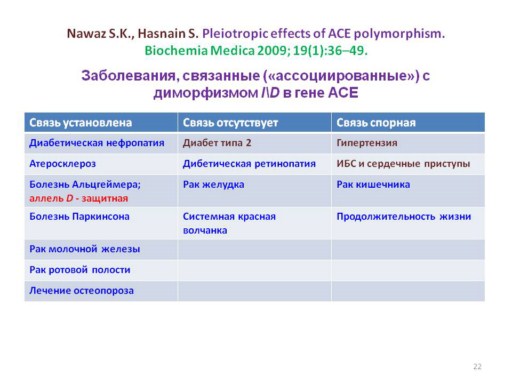 Nawaz S.K., Hasnain S. Pleiotropic effects of ACE polymorphism. Biochemia Medica 2009; 19(1):36–49.

Заболевания, связанные («ассоциированные») с диморфизмом I\D в гене ACE

| Связь установлена | Связь отсутствует | Связь спорная |
|---|---|---|
| Диабетическая нефропатия | Диабет типа 2 | Гипертензия |
| Атеросклероз | Дибетическая ретинопатия | ИБС и сердечные приступы |
| Болезнь Альцгеймера; аллель D - защитная | Рак желудка | Рак кишечника |
| Болезнь Паркинсона | Системная красная волчанка | Продолжительность жизни |
| Рак молочной железы | | |
| Рак ротовой полости | | |
| Лечение остеопороза | | |

22